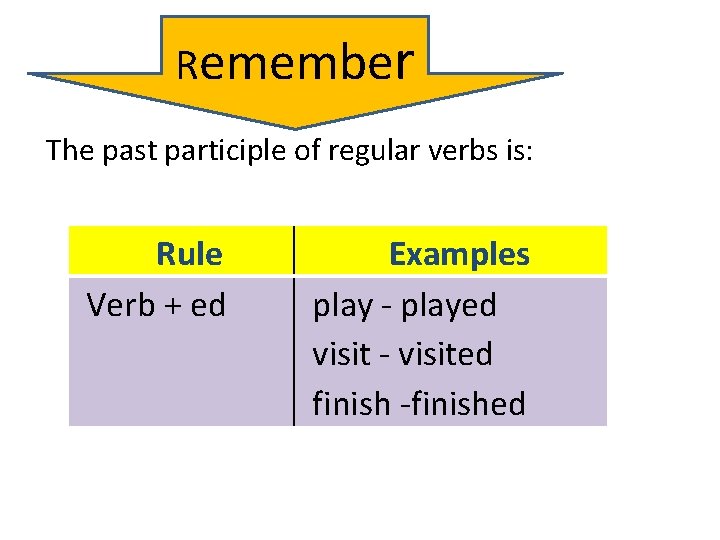 Remember

The past participle of regular verbs is:

| Rule | Examples |
|---|---|
| Verb + ed | play - played<br>visit - visited<br>finish -finished |